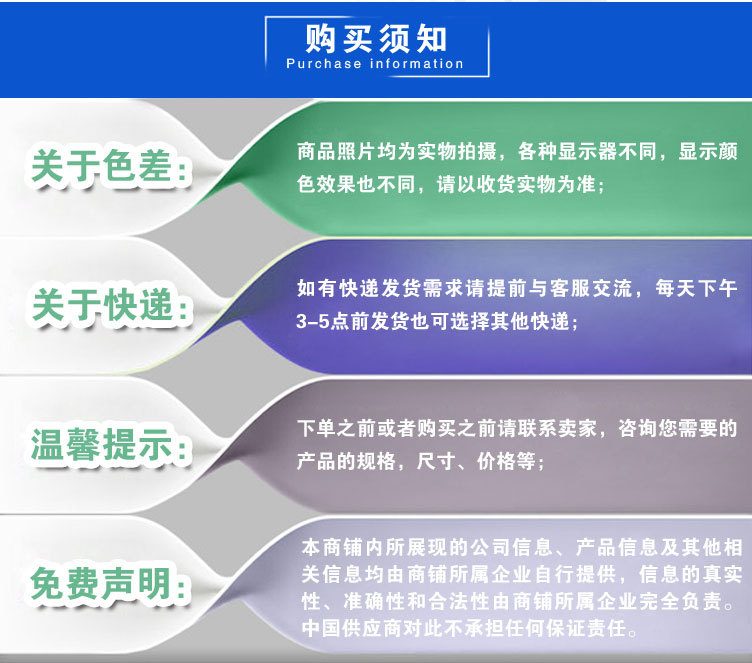 购买须知
Purchase information

关于色差:
商品照片均为实物拍摄，各种显示器不同，显示颜色效果也不同，请以收货实物为准；

关于快递:
如有快递发货需求请提前与客服交流，每天下午3-5点前发货也可选择其他快递；

温馨提示:
下单之前或者购买之前请联系卖家，咨询您需要的产品的规格，尺寸、价格等；

免费声明:
本商铺内所展现的公司信息、产品信息及其他相关信息均由商铺所属企业自行提供，信息的真实性、准确性和合法性由商铺所属企业完全负责。中国供应商对此不承担任何保证责任。